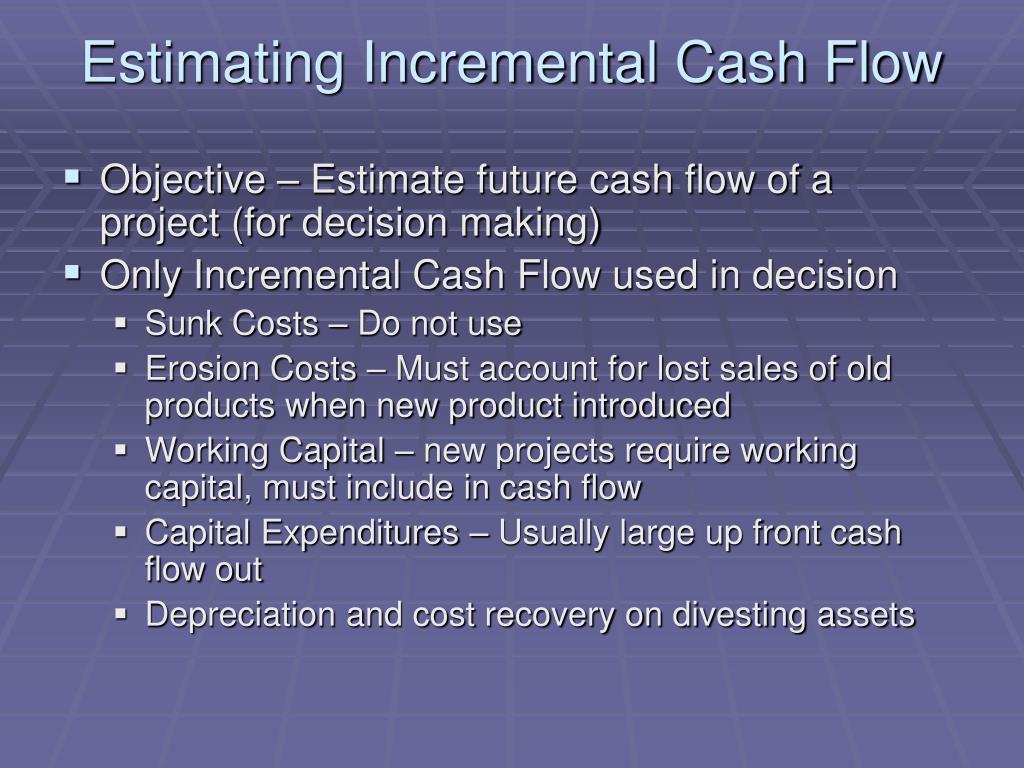 Estimating Incremental Cash Flow

- Objective – Estimate future cash flow of a project (for decision making)
- Only Incremental Cash Flow used in decision
  - Sunk Costs – Do not use
  - Erosion Costs – Must account for lost sales of old products when new product introduced
  - Working Capital – new projects require working capital, must include in cash flow
  - Capital Expenditures – Usually large up front cash flow out
  - Depreciation and cost recovery on divesting assets